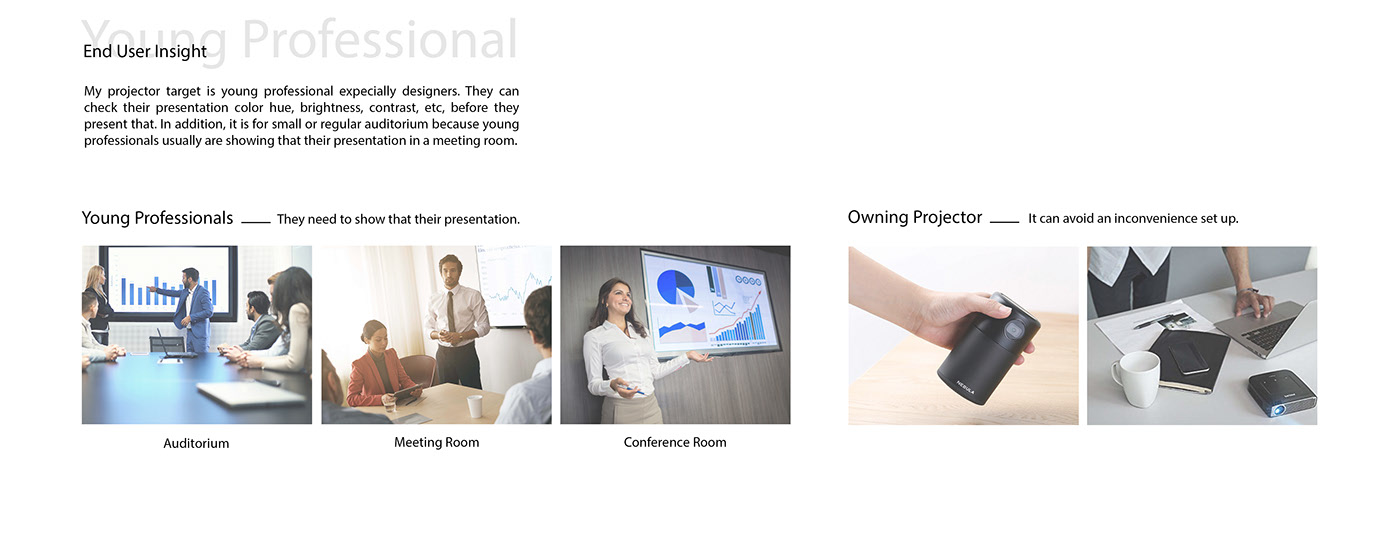 Young Professional

End User Insight

My projector target is young professional expecially designers. They can check their presentation color hue, brightness, contrast, etc, before they present that. In addition, it is for small or regular auditorium because young professionals usually are showing that their presentation in a meeting room.

Young Professionals —— They need to show that their presentation.

Auditorium

Meeting Room

Conference Room

Owning Projector —— It can avoid an inconvenience set up.

NEBULA